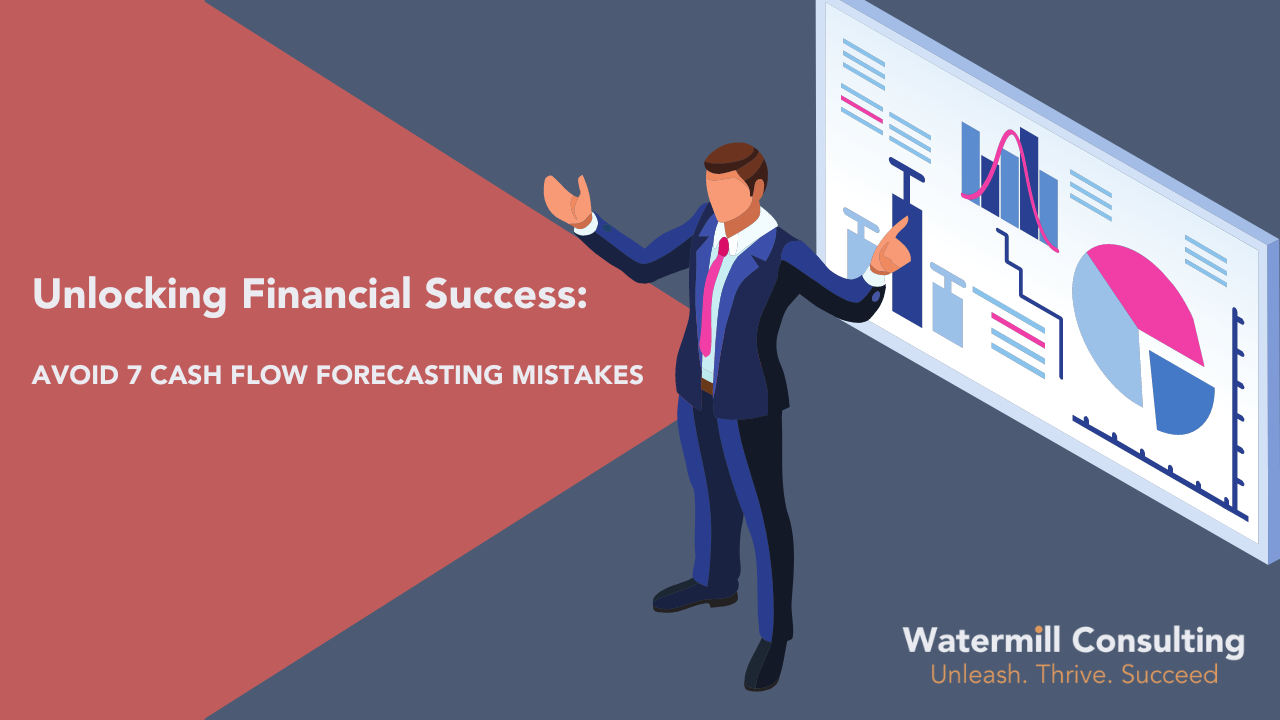 Unlocking Financial Success:

AVOID 7 CASH FLOW FORECASTING MISTAKES

Watermill Consulting
Unleash. Thrive. Succeed